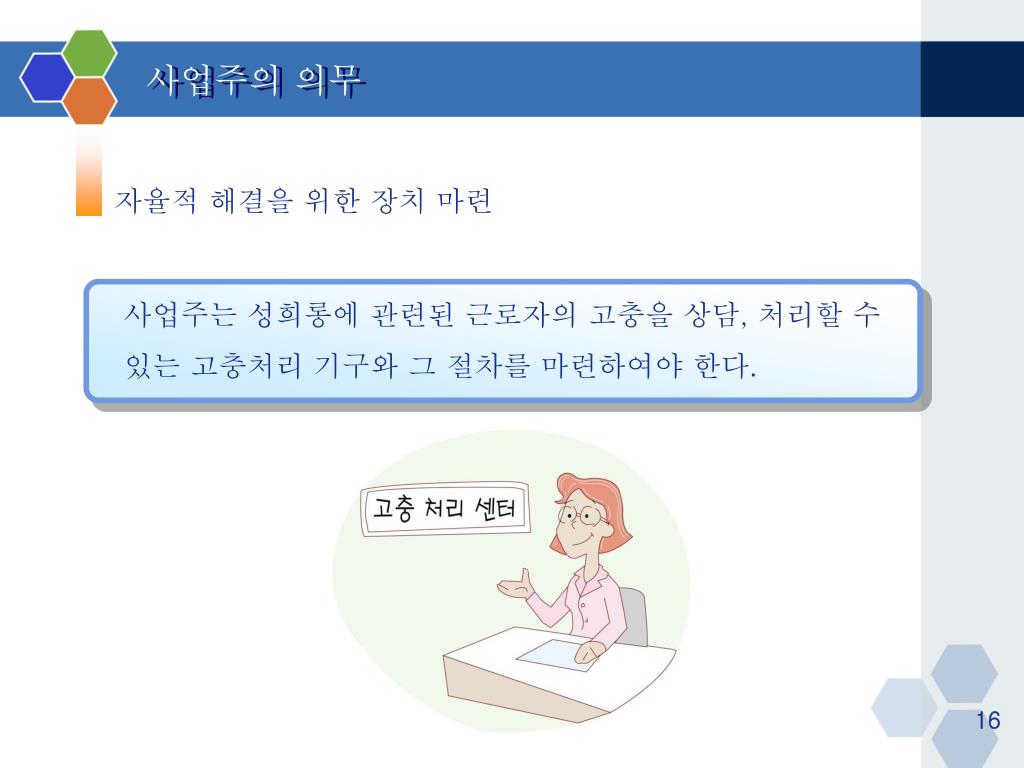 사업주의 의무

자율적 해결을 위한 장치 마련

사업주는 성희롱에 관련된 근로자의 고충을 상담, 처리할 수 있는 고충처리 기구와 그 절차를 마련하여야 한다.

고충 처리 센터

16